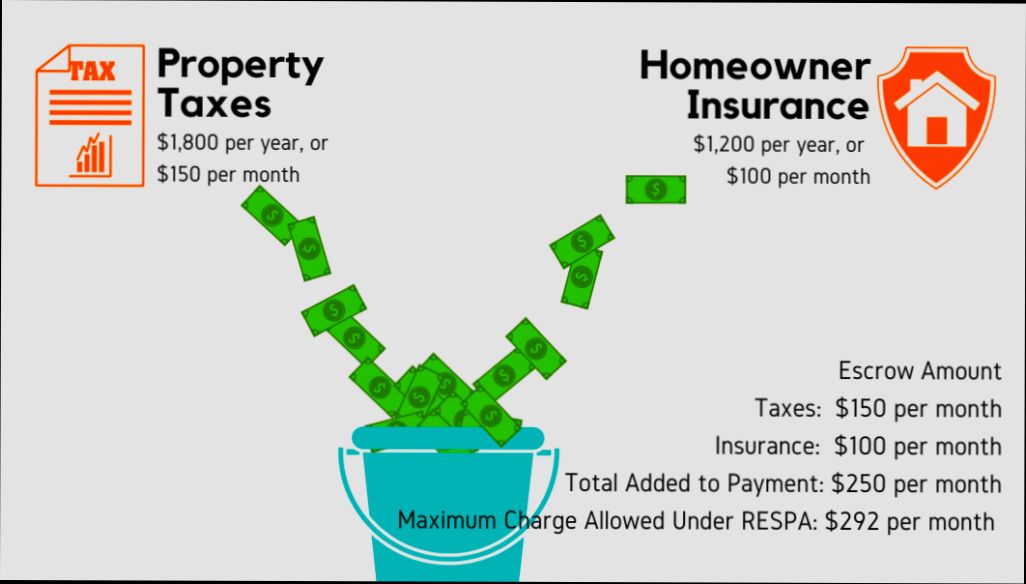 TAX

Property Taxes
\$1,800 per year, or \$150 per month

Homeowner Insurance
\$1,200 per year, or \$100 per month

Escrow Amount
Taxes: \$150 per month
Insurance: \$100 per month
Total Added to Payment: \$250 per month
Maximum Charge Allowed Under RESPA: \$292 per month